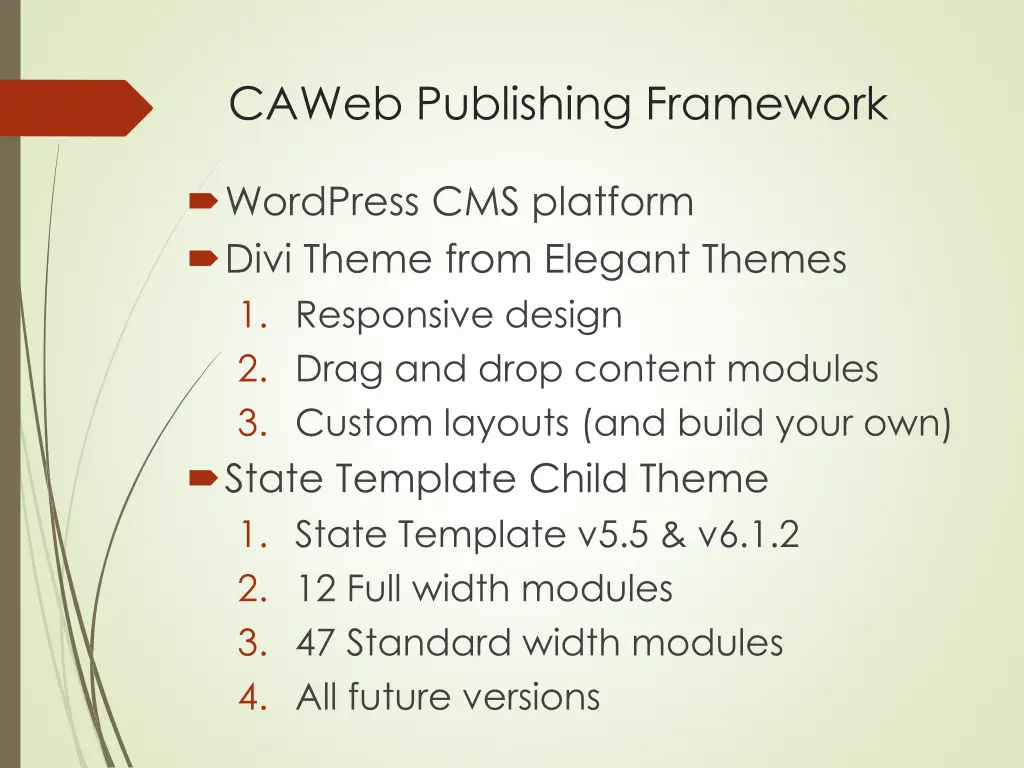 CAWeb Publishing Framework

WordPress CMS platform
Divi Theme from Elegant Themes
1. Responsive design
2. Drag and drop content modules
3. Custom layouts (and build your own)
State Template Child Theme
1. State Template v5.5 & v6.1.2
2. 12 Full width modules
3. 47 Standard width modules
4. All future versions